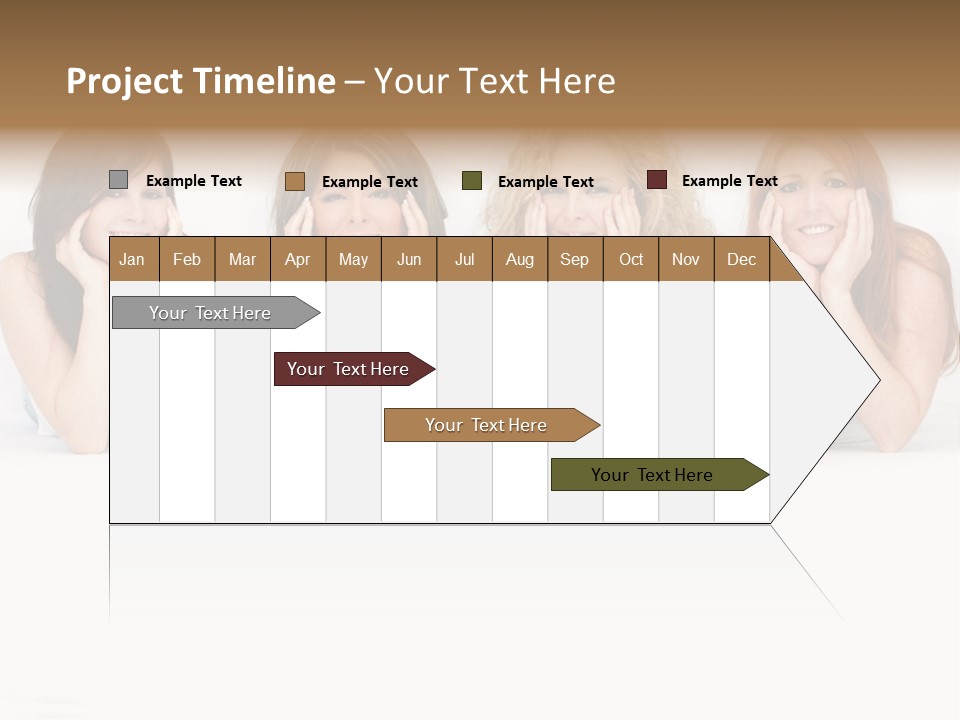 Project Timeline – Your Text Here

Example Text
Example Text
Example Text
Example Text

| Jan | Feb | Mar | Apr | May | Jun | Jul | Aug | Sep | Oct | Nov | Dec |
|---|---|---|---|---|---|---|---|---|---|---|---|

Your Text Here

Your Text Here

Your Text Here

Your Text Here